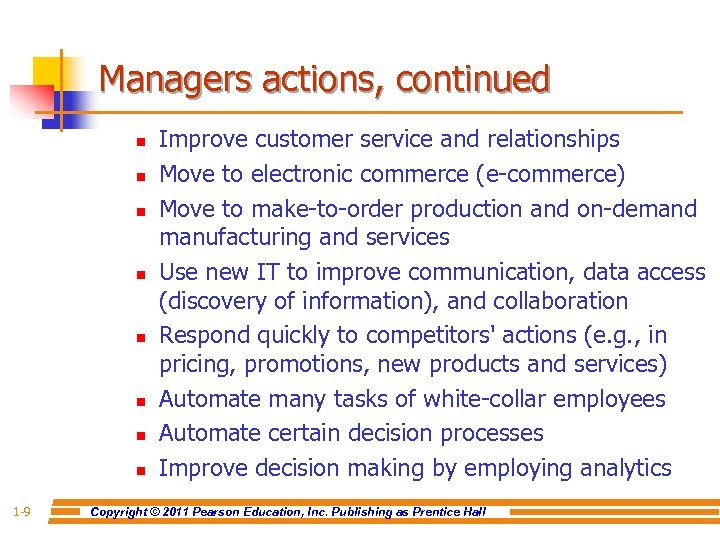 Managers actions, continued

- Improve customer service and relationships
- Move to electronic commerce (e-commerce)
- Move to make-to-order production and on-demand manufacturing and services
- Use new IT to improve communication, data access (discovery of information), and collaboration
- Respond quickly to competitors' actions (e.g., in pricing, promotions, new products and services)
- Automate many tasks of white-collar employees
- Automate certain decision processes
- Improve decision making by employing analytics

1-9 Copyright © 2011 Pearson Education, Inc. Publishing as Prentice Hall